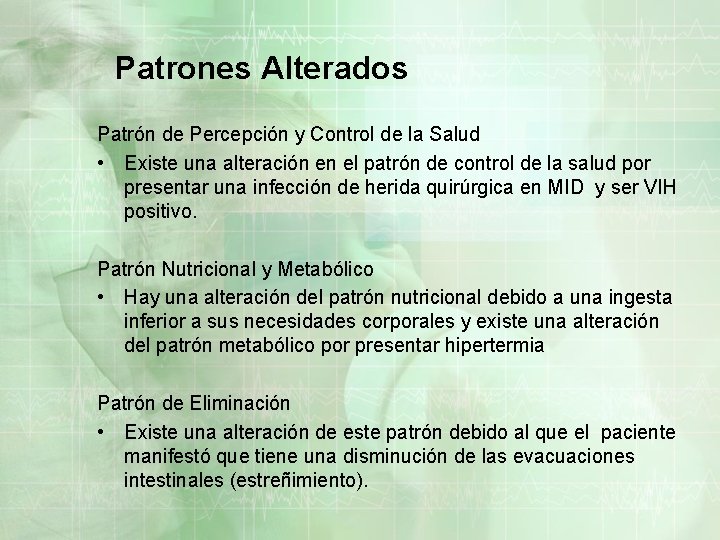 Patrones Alterados

Patrón de Percepción y Control de la Salud

• Existe una alteración en el patrón de control de la salud por presentar una infección de herida quirúrgica en MID y ser VIH positivo.

Patrón Nutricional y Metabólico

• Hay una alteración del patrón nutricional debido a una ingesta inferior a sus necesidades corporales y existe una alteración del patrón metabólico por presentar hipertermia

Patrón de Eliminación

• Existe una alteración de este patrón debido al que el paciente manifestó que tiene una disminución de las evacuaciones intestinales (estreñimiento).